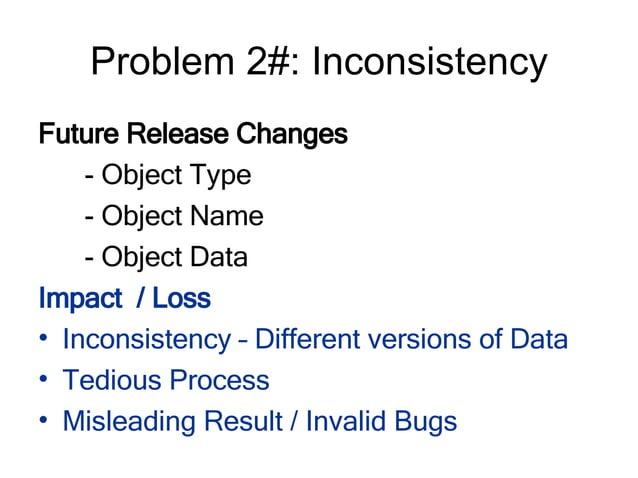 Problem 2#: Inconsistency

Future Release Changes

- Object Type
- Object Name
- Object Data

Impact / Loss

• Inconsistency – Different versions of Data
• Tedious Process
• Misleading Result / Invalid Bugs